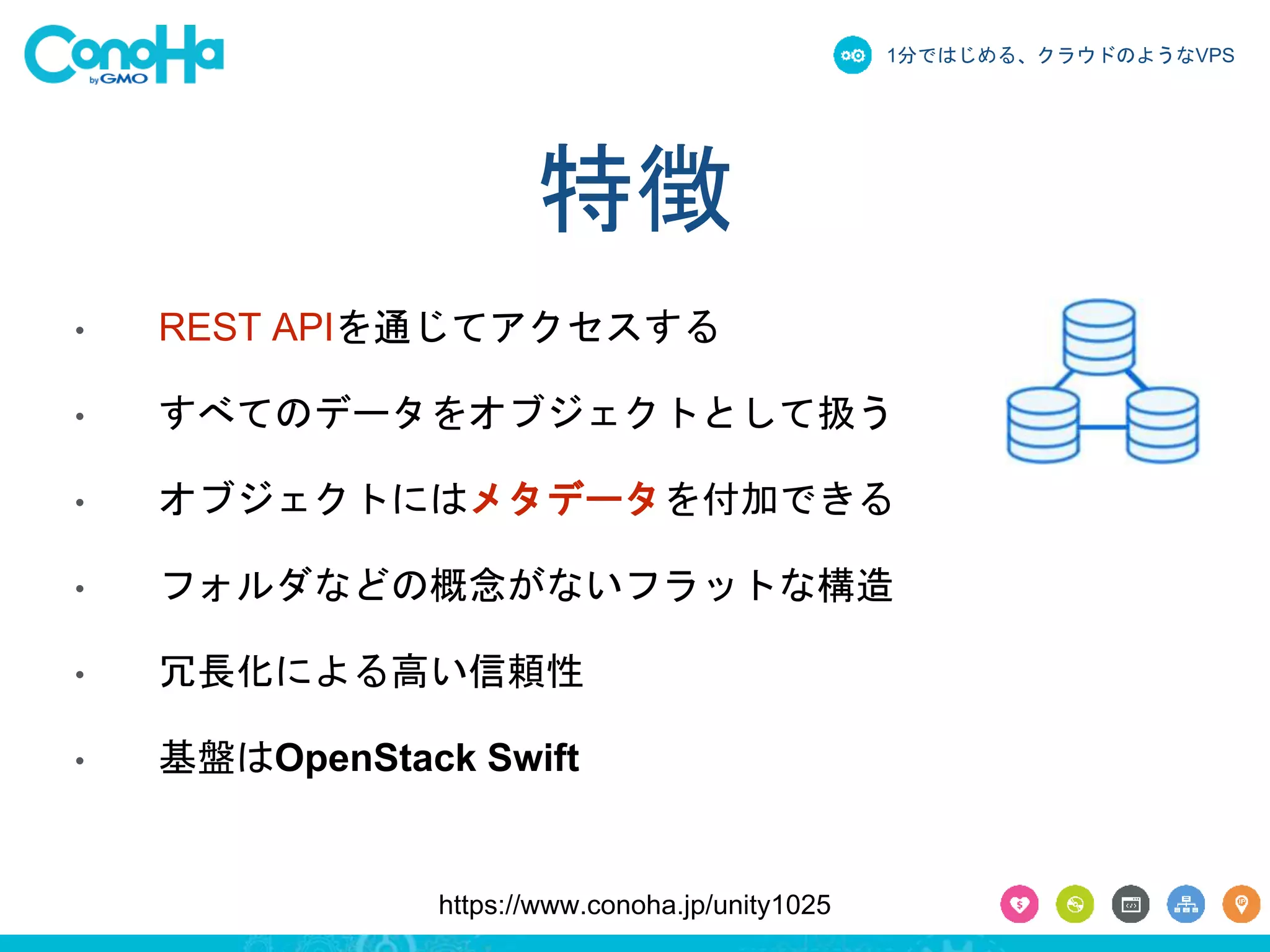 ConoHa by GMO

1分ではじめる、クラウドのようなVPS

特徴

• REST APIを通じてアクセスする
• すべてのデータをオブジェクトとして扱う
• オブジェクトにはメタデータを付加できる
• フォルダなどの概念がないフラットな構造
• 冗長化による高い信頼性
• 基盤はOpenStack Swift

https://www.conoha.jp/unity1025